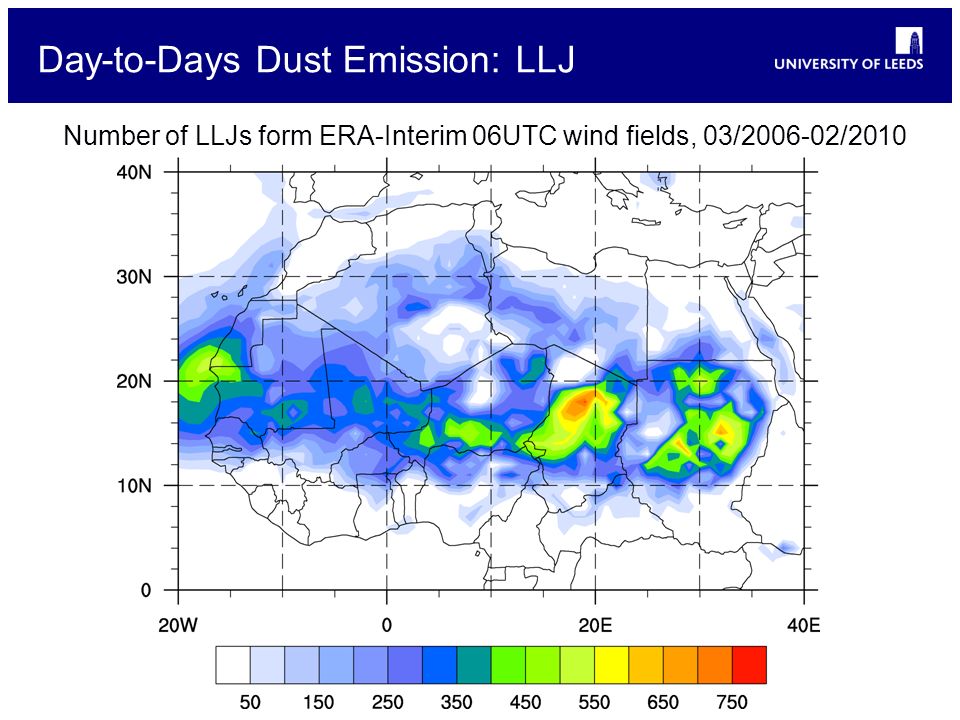 Day-to-Days Dust Emission: LLJ

UNIVERSITY OF LEEDS

Number of LLJs form ERA-Interim 06UTC wind fields, 03/2006-02/2010

40N
30N
20N
10N
0

20W
0
20E
40E

50
150
250
350
450
550
650
750